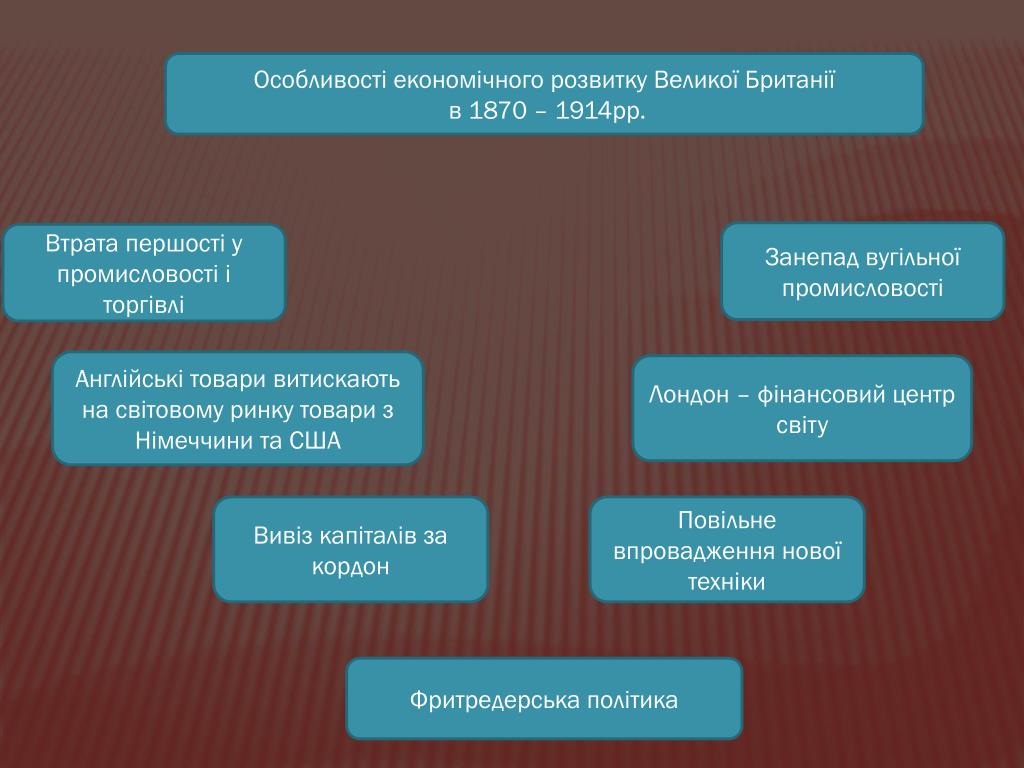 Особливості економічного розвитку Великої Британії
в 1870 – 1914рр.

Втрата першості у промисловості і торгівлі

Занепад вугільної промисловості

Англійські товари витискають на світовому ринку товари з Німеччини та США

Лондон – фінансовий центр світу

Вивіз капіталів за кордон

Повільне впровадження нової техніки

Фритредерська політика